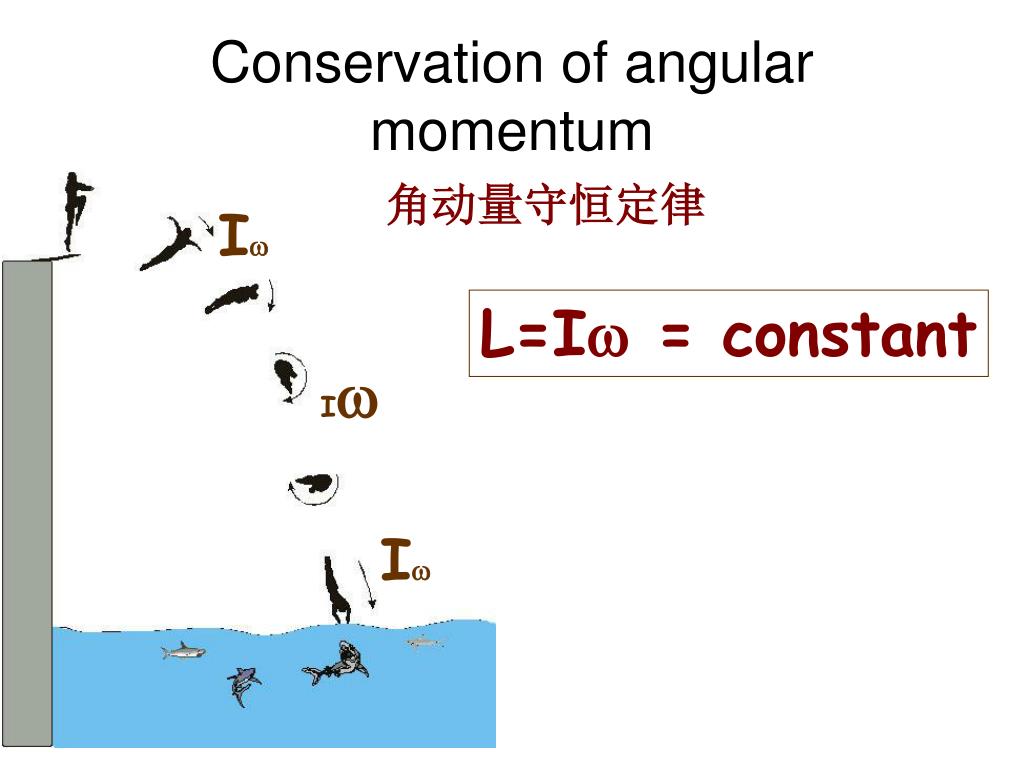 Conservation of angular momentum

角动量守恒定律

$I\omega$

$L=I\omega$ = constant

$I\omega$

$I\omega$